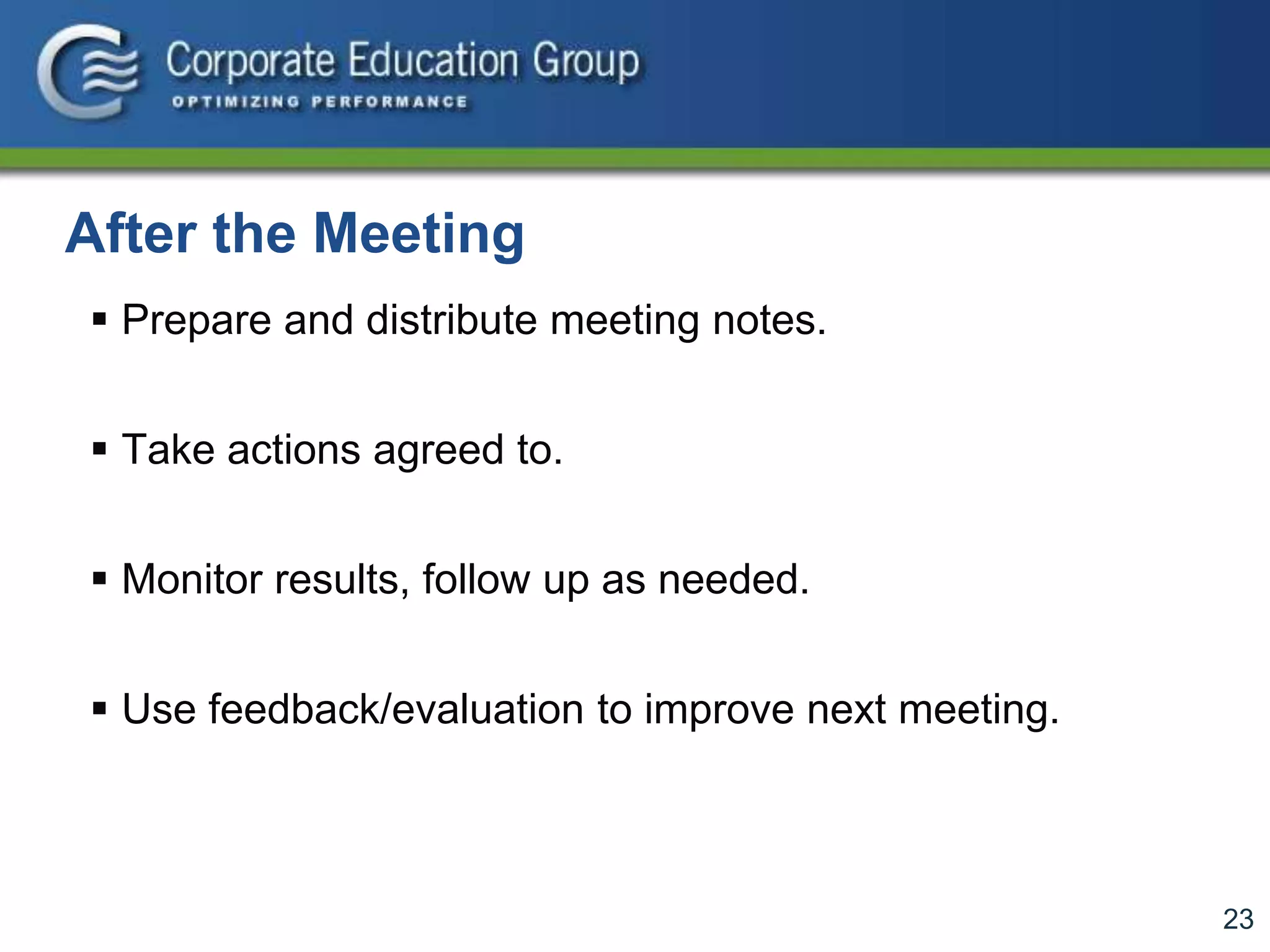 Corporate Education Group
OPTIMIZING PERFORMANCE

After the Meeting

▪ Prepare and distribute meeting notes.

▪ Take actions agreed to.

▪ Monitor results, follow up as needed.

▪ Use feedback/evaluation to improve next meeting.

23